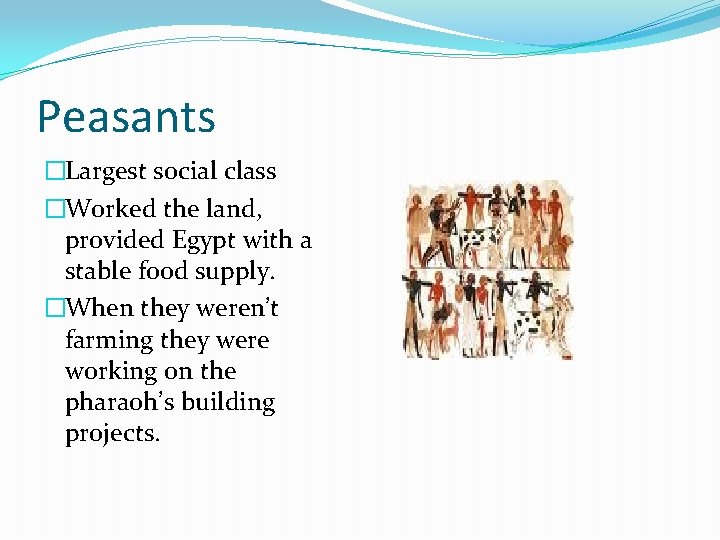 Peasants

□Largest social class

□Worked the land, provided Egypt with a stable food supply.

□When they weren't farming they were working on the pharaoh's building projects.